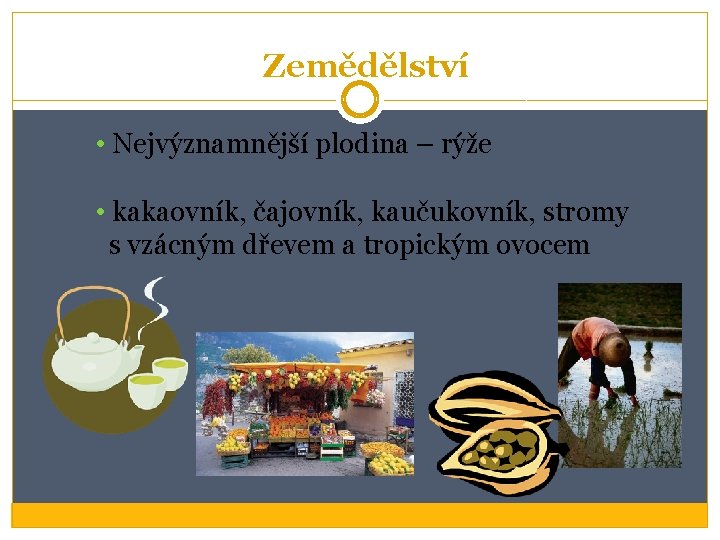 Zemědělství

• Nejvýznamnější plodina – rýže

• kakaovník, čajovník, kaučukovník, stromy s vzácným dřevem a tropickým ovocem